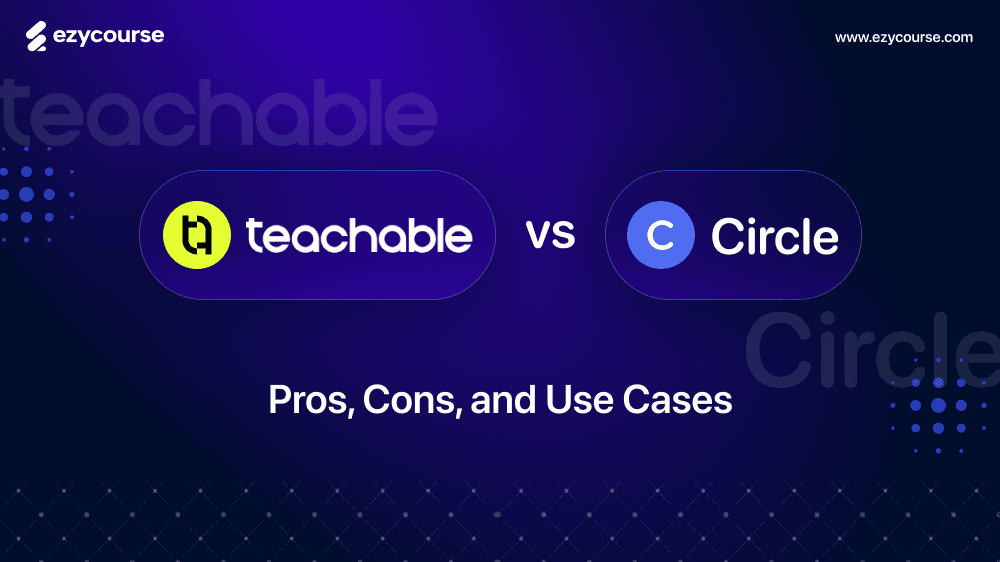 ezycourse

www.ezycourse.com

teachable

teachable

vs

C Circle

Circle

Pros, Cons, and Use Cases